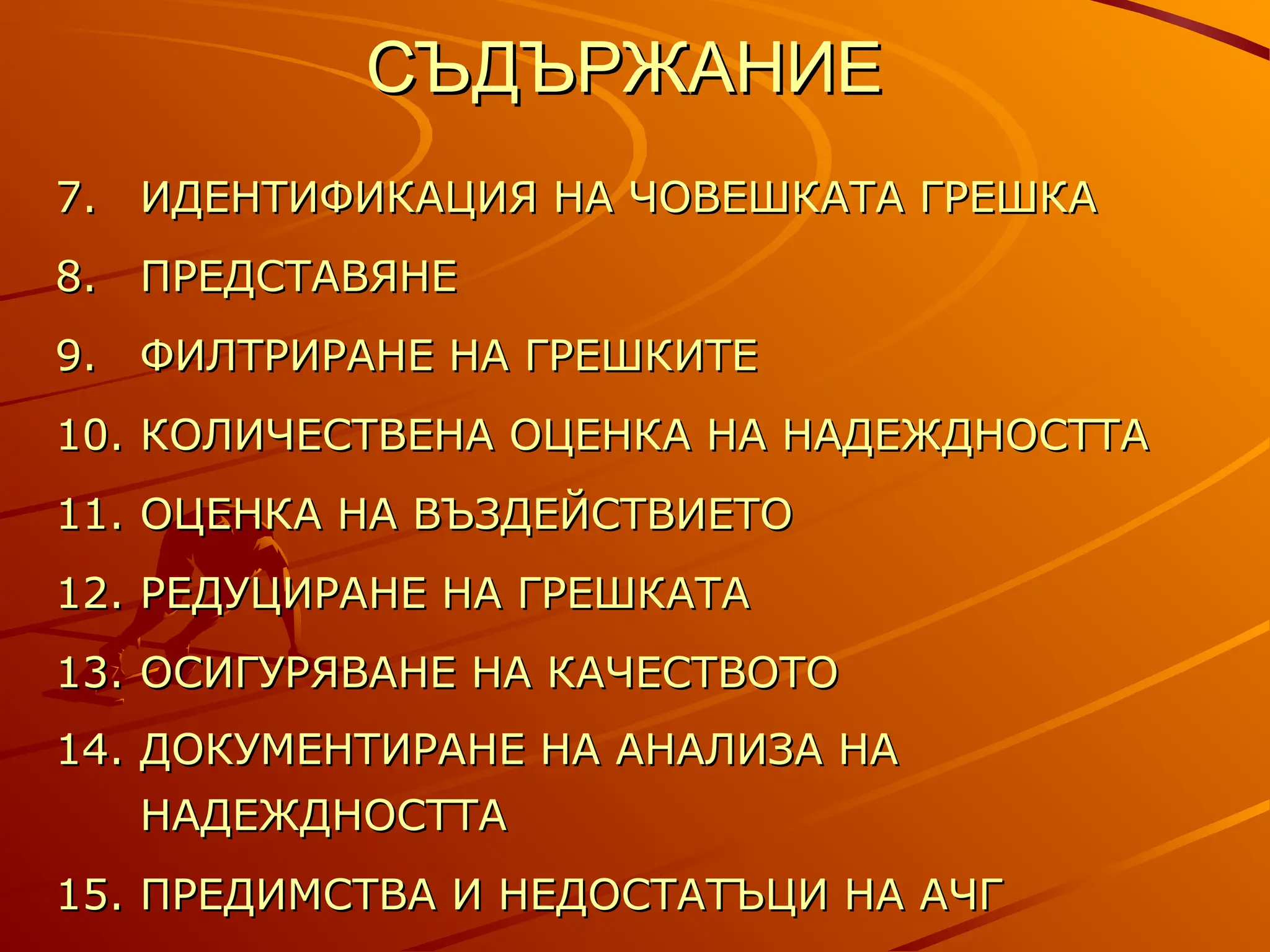 СЪДЪРЖАНИЕ

7. ИДЕНТИФИКАЦИЯ НА ЧОВЕШКАТА ГРЕШКА
8. ПРЕДСТАВЯНЕ
9. ФИЛТРИРАНЕ НА ГРЕШКИТЕ
10. КОЛИЧЕСТВЕНА ОЦЕНКА НА НАДЕЖДНОСТТА
11. ОЦЕНКА НА ВЪЗДЕЙСТВИЕТО
12. РЕДУЦИРАНЕ НА ГРЕШКАТА
13. ОСИГУРЯВАНЕ НА КАЧЕСТВОТО
14. ДОКУМЕНТИРАНЕ НА АНАЛИЗА НА НАДЕЖДНОСТТА
15. ПРЕДИМСТВА И НЕДОСТАТЪЦИ НА АЧГ